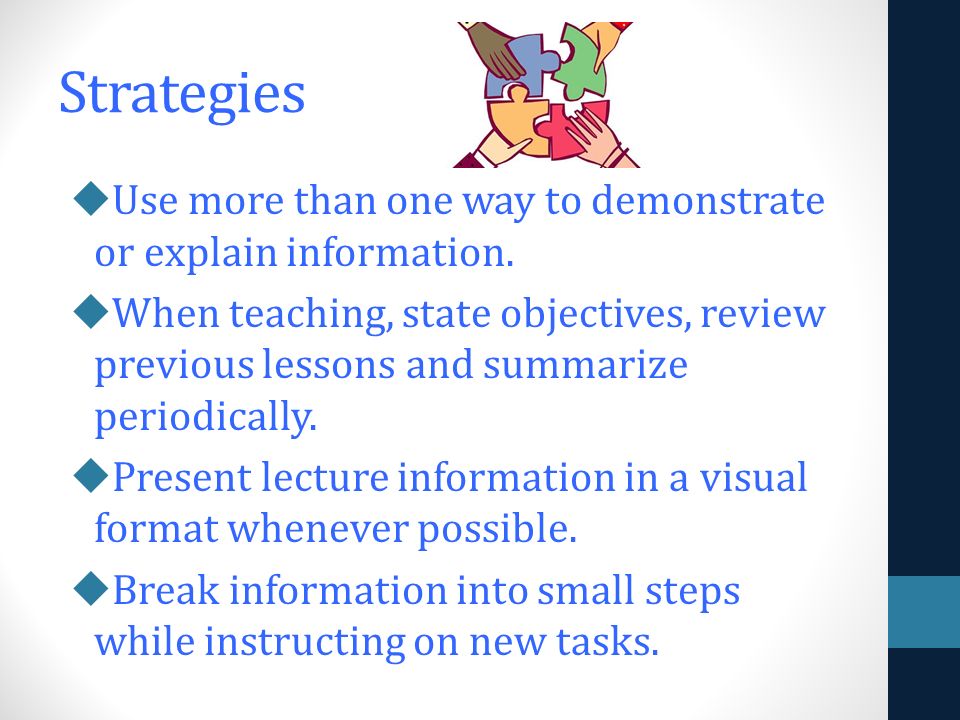 Strategies

◆Use more than one way to demonstrate or explain information.

◆When teaching, state objectives, review previous lessons and summarize periodically.

◆Present lecture information in a visual format whenever possible.

◆Break information into small steps while instructing on new tasks.